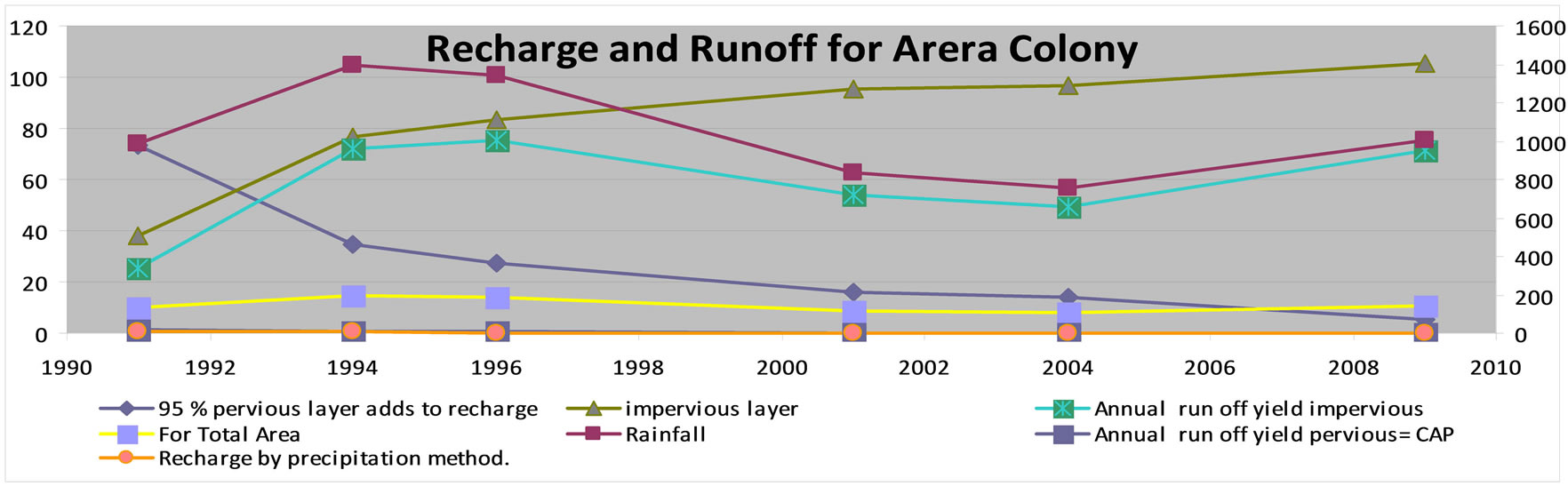 Recharge and Runoff for Arera Colony

120
100
80
60
40
20
0

1600
1400
1200
1000
800
600
400
200
0

1990 1992 1994 1996 1998 2000 2002 2004 2006 2008 2010

95 % pervious layer adds to recharge
impervious layer
Annual run off yield impervious
For Total Area
Rainfall
Annual run off yield pervious= CAP
Recharge by precipitation method.